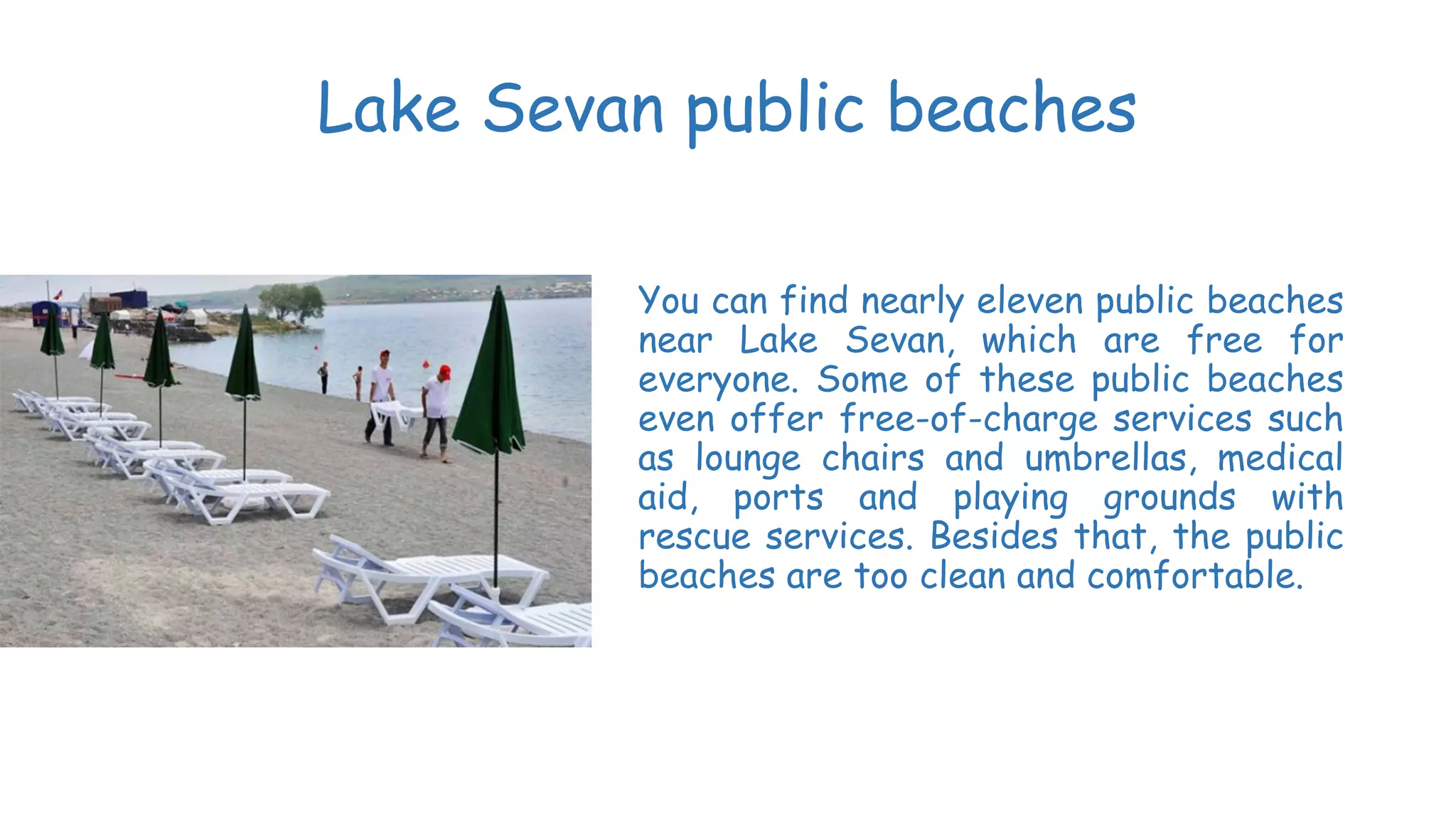 Lake Sevan public beaches

You can find nearly eleven public beaches near Lake Sevan, which are free for everyone. Some of these public beaches even offer free-of-charge services such as lounge chairs and umbrellas, medical aid, ports and playing grounds with rescue services. Besides that, the public beaches are too clean and comfortable.